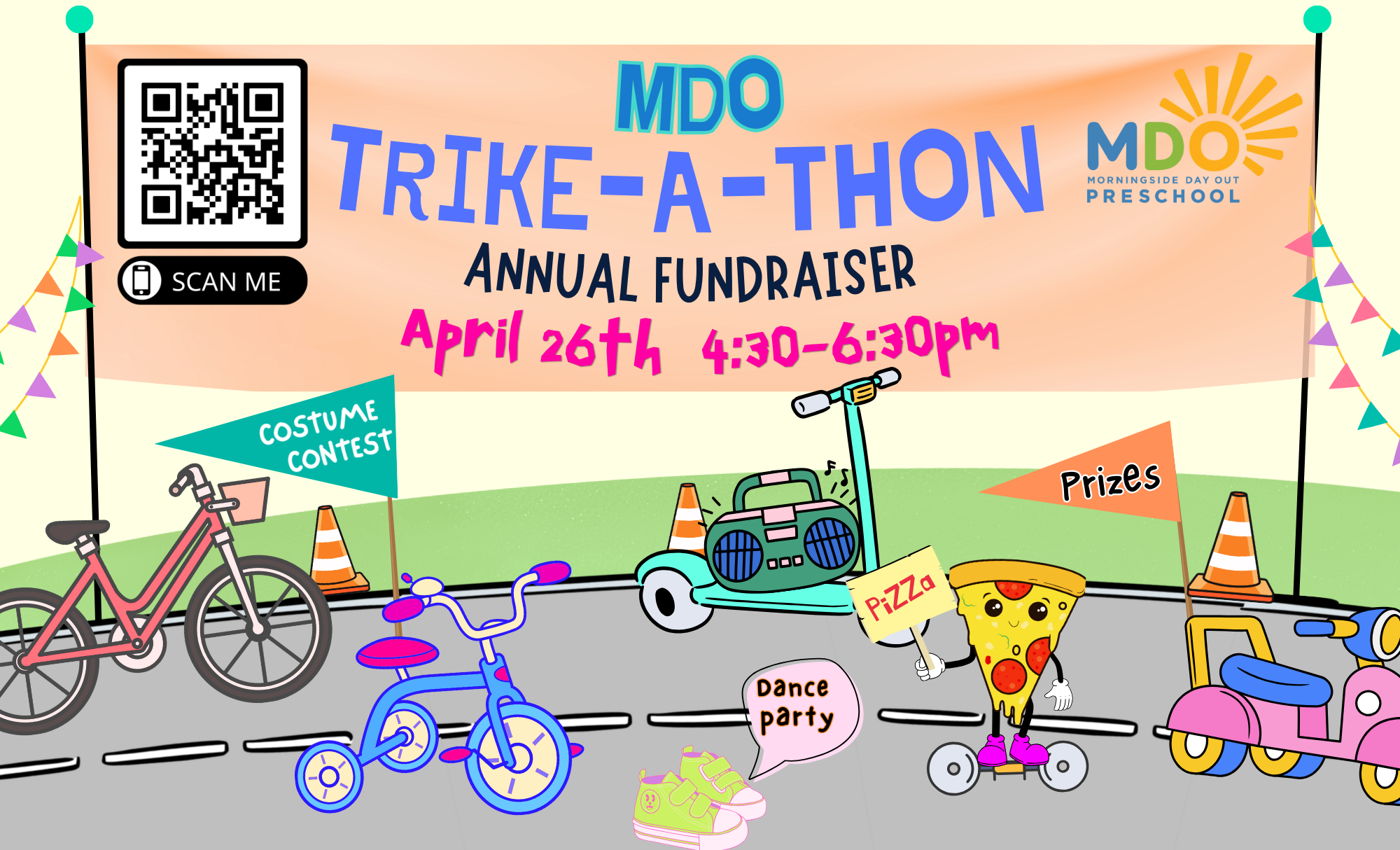 SCAN ME

MDO
TRIKE-A-THON
ANNUAL FUNDRAISER
April 26th 4:30-6:30pm

MDO
MORNINGSIDE DAY OUT
PRESCHOOL

COSTUME CONTEST

Prizes

PiZZa

Dance party